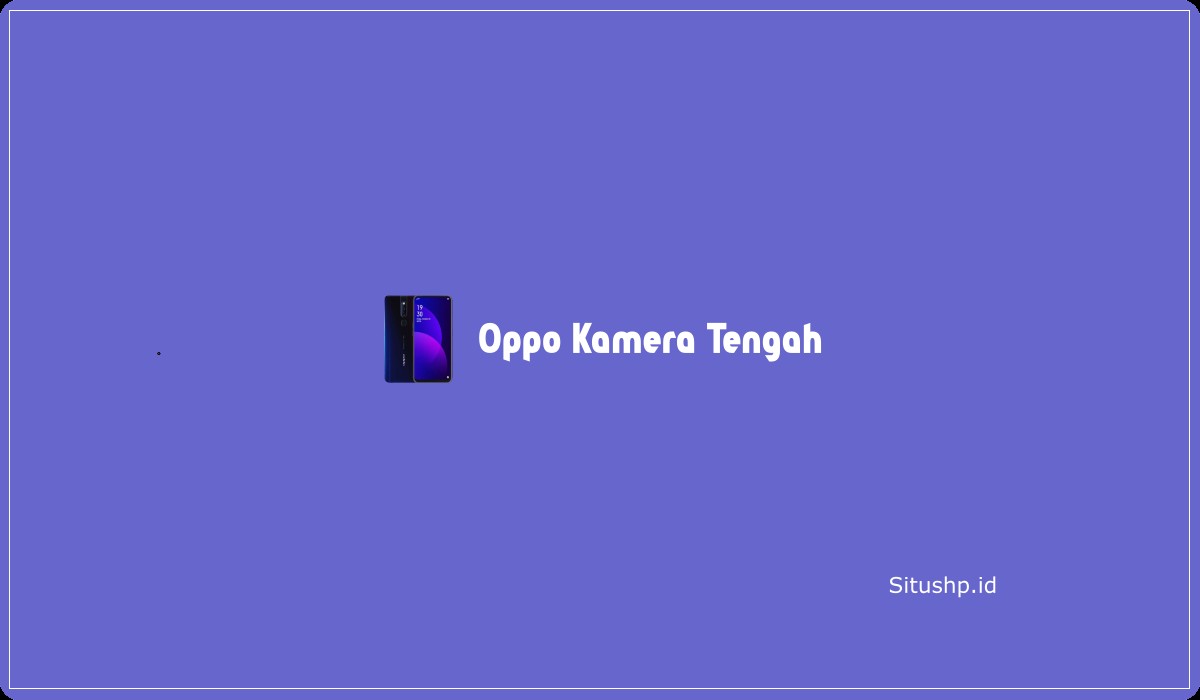 Oppo Kamera Tengah

Situshp.id